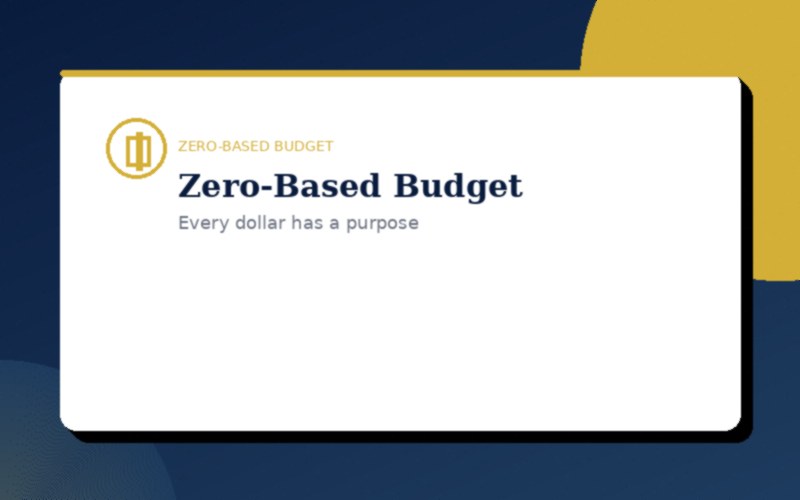 ZERO-BASED BUDGET

Zero-Based Budget

Every dollar has a purpose